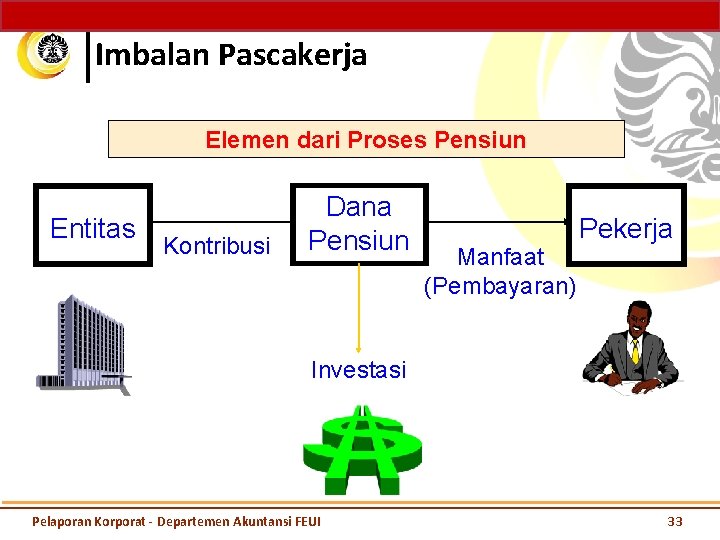 Imbalan Pascakerja

Elemen dari Proses Pensiun

Entitas

Kontribusi

Dana Pensiun

Manfaat (Pembayaran)

Pekerja

Investasi

Pelaporan Korporat - Departemen Akuntansi FEUI

33